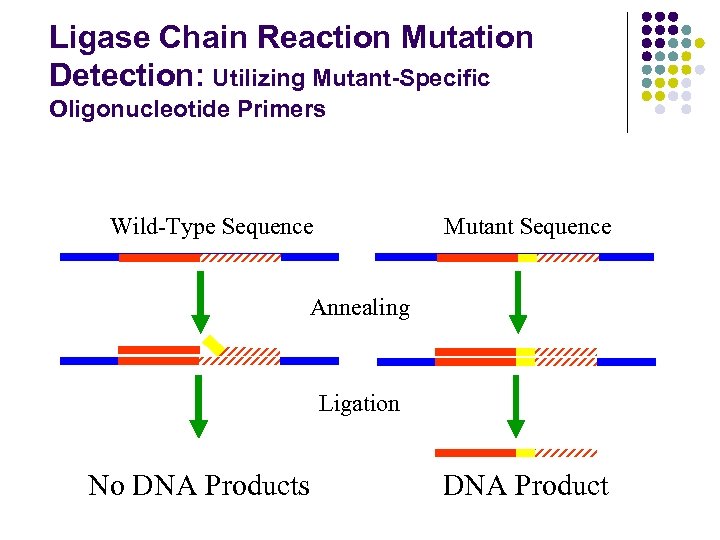 Ligase Chain Reaction Mutation Detection: Utilizing Mutant-Specific Oligonucleotide Primers

Wild-Type Sequence

Mutant Sequence

Annealing

Ligation

No DNA Products

DNA Product